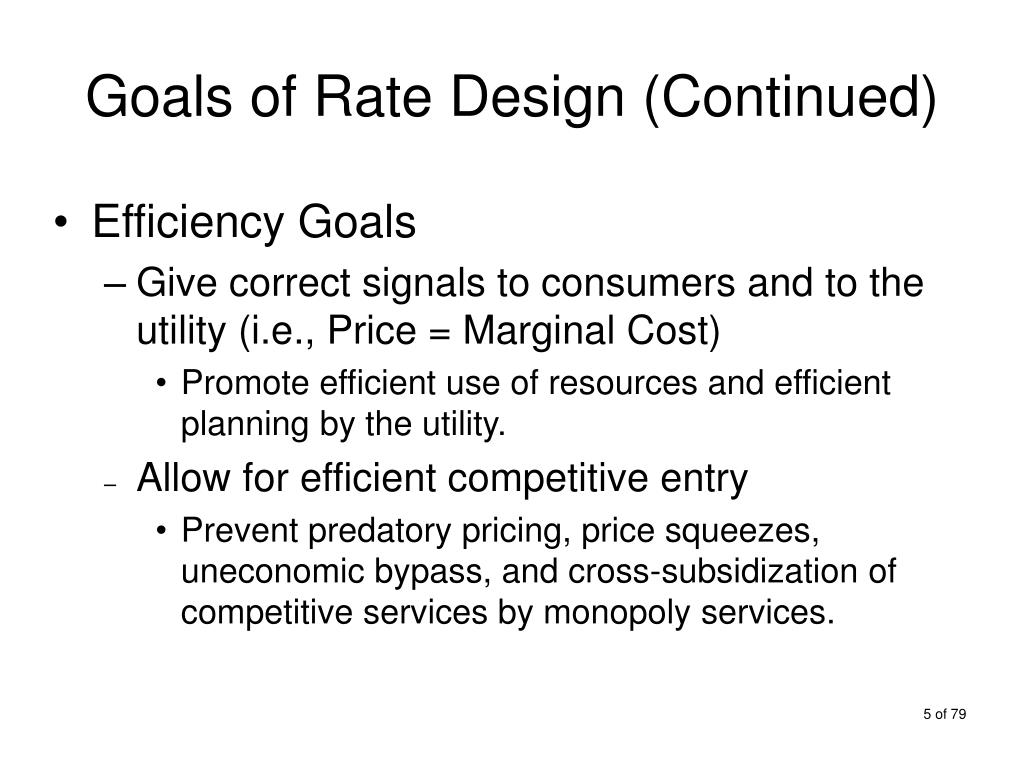 Goals of Rate Design (Continued)

• Efficiency Goals

– Give correct signals to consumers and to the utility (i.e., Price = Marginal Cost)

• Promote efficient use of resources and efficient planning by the utility.

– Allow for efficient competitive entry

• Prevent predatory pricing, price squeezes, uneconomic bypass, and cross-subsidization of competitive services by monopoly services.

5 of 79